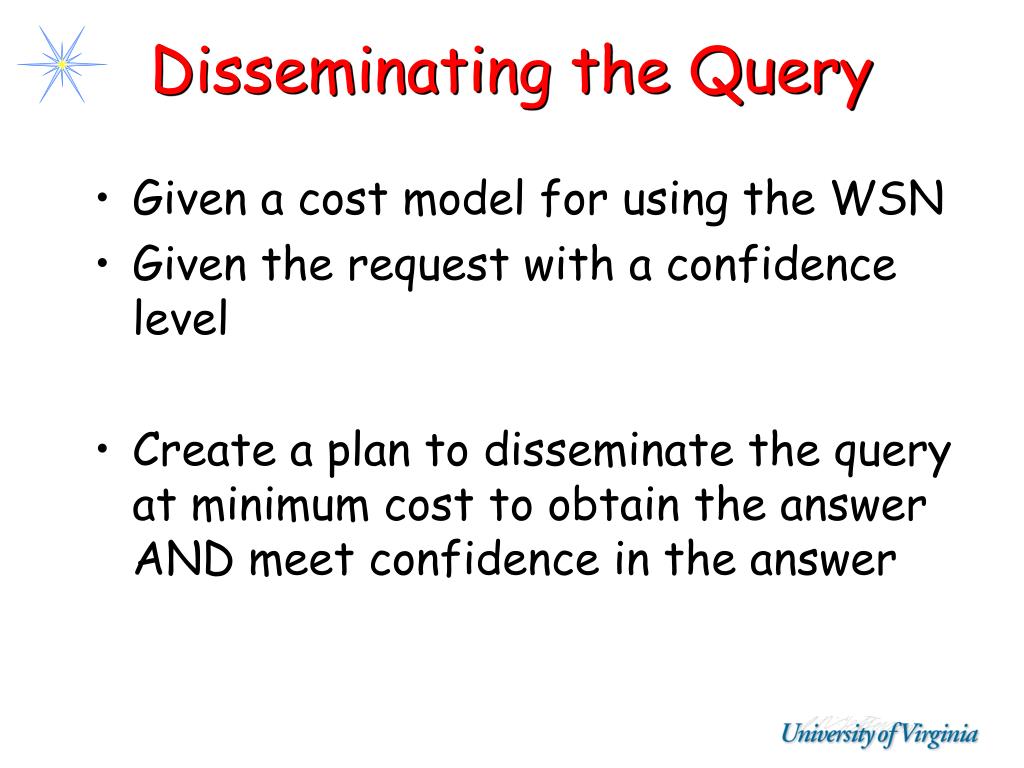 Disseminating the Query

• Given a cost model for using the WSN
• Given the request with a confidence level

• Create a plan to disseminate the query at minimum cost to obtain the answer AND meet confidence in the answer

University of Virginia